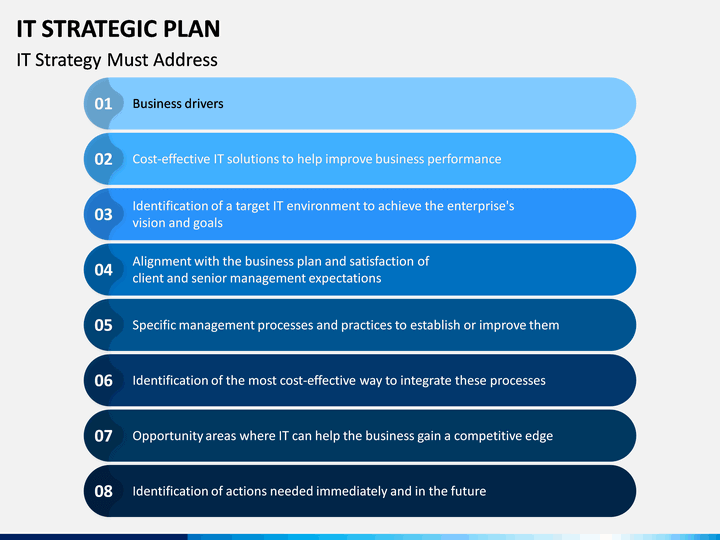 IT STRATEGIC PLAN

IT Strategy Must Address

01 Business drivers

02 Cost-effective IT solutions to help improve business performance

03 Identification of a target IT environment to achieve the enterprise's vision and goals

04 Alignment with the business plan and satisfaction of client and senior management expectations

05 Specific management processes and practices to establish or improve them

06 Identification of the most cost-effective way to integrate these processes

07 Opportunity areas where IT can help the business gain a competitive edge

08 Identification of actions needed immediately and in the future